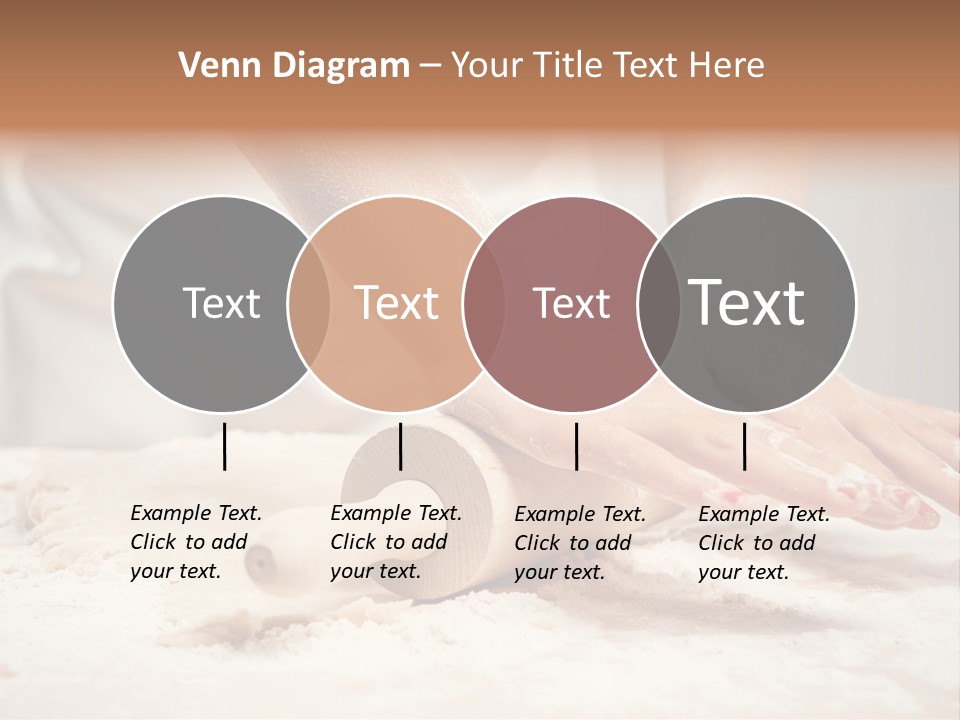 Venn Diagram – Your Title Text Here

Text

Text

Text

Text

Example Text. Click to add your text.

Example Text. Click to add your text.

Example Text. Click to add your text.

Example Text. Click to add your text.